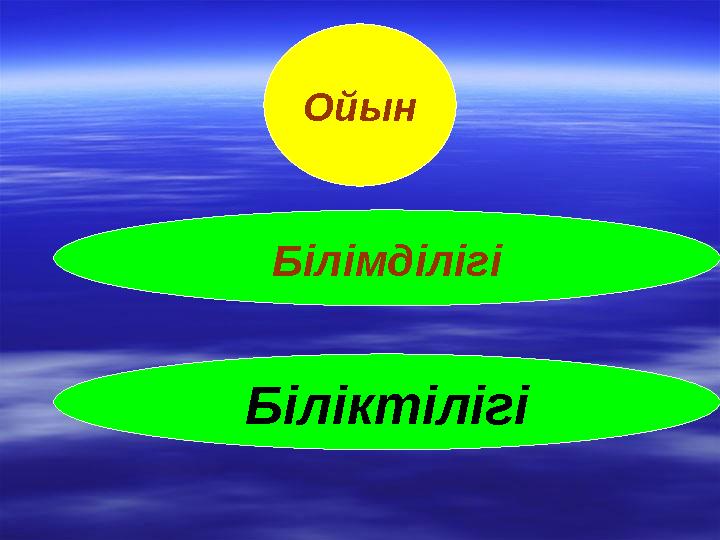 Ойын

Білімділігі

Біліктілігі